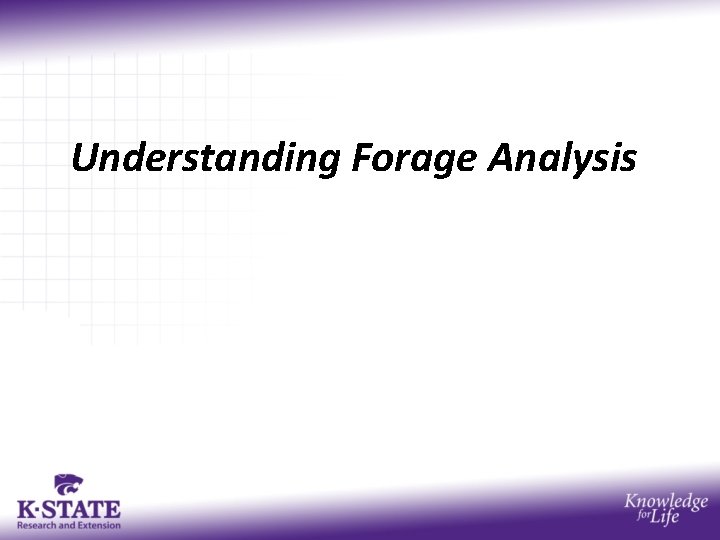 Understanding Forage Analysis

K·STATE
Research and Extension

Knowledge for Life